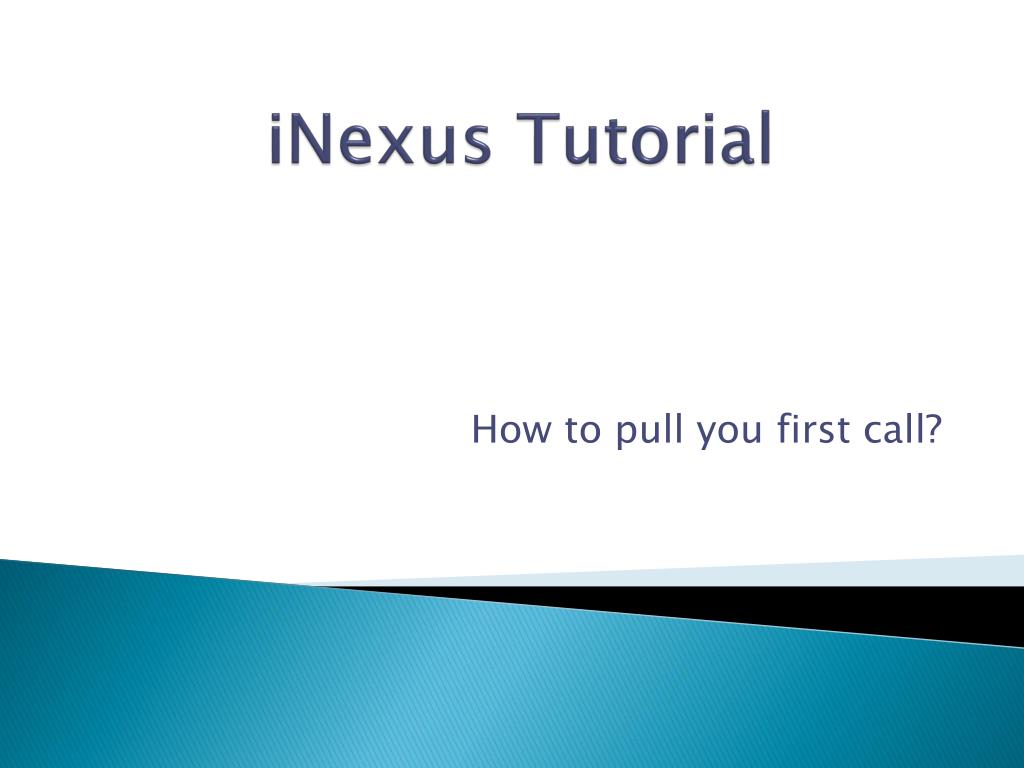 iNexus Tutorial

How to pull you first call?